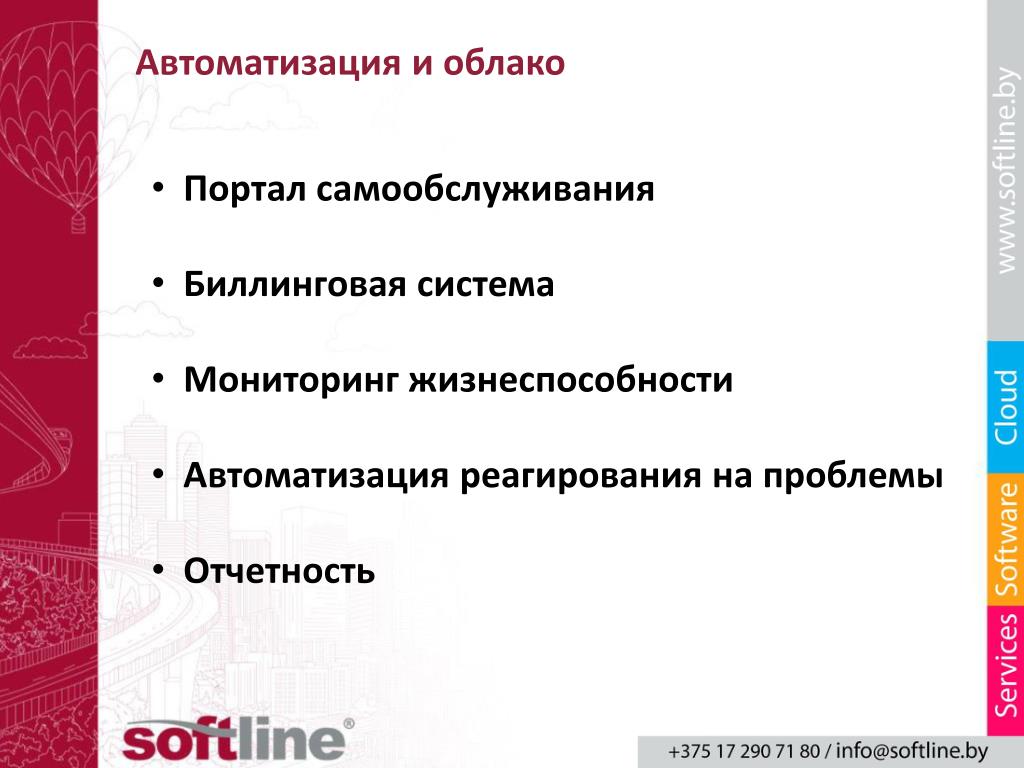 Автоматизация и облако

• Портал самообслуживания

• Биллинговая система

• Мониторинг жизнеспособности

• Автоматизация реагирования на проблемы

• Отчетность

www.softline.by

Cloud

Software

Services

softline®

+375 17 290 71 80 / info@softline.by